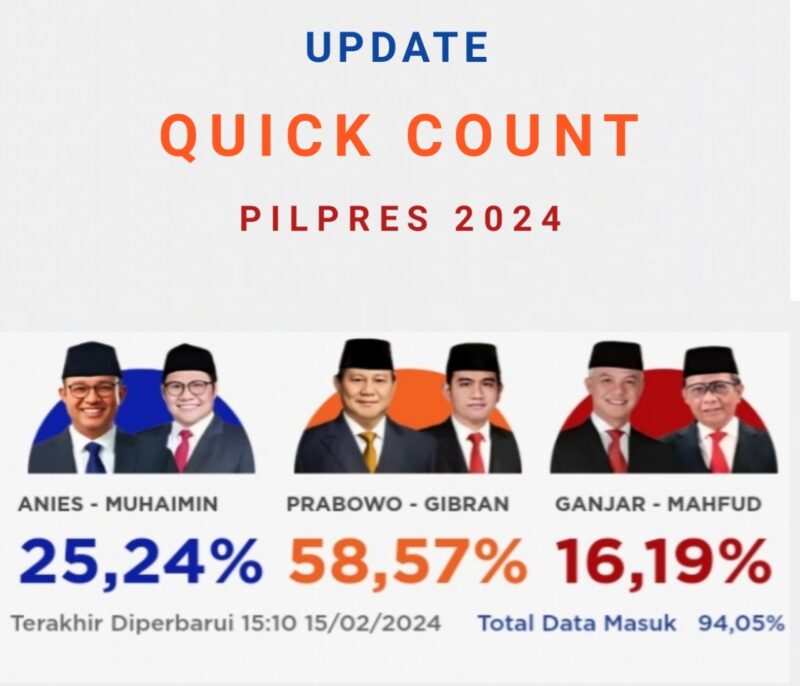 UPDATE

QUICK COUNT

PILPRES 2024

ANIES - MUHAIMIN
25,24%

PRABOWO - GIBRAN
58,57%

GANJAR - MAHFUD
16,19%

Terakhir Diperbarui 15:10 15/02/2024

Total Data Masuk 94,05%